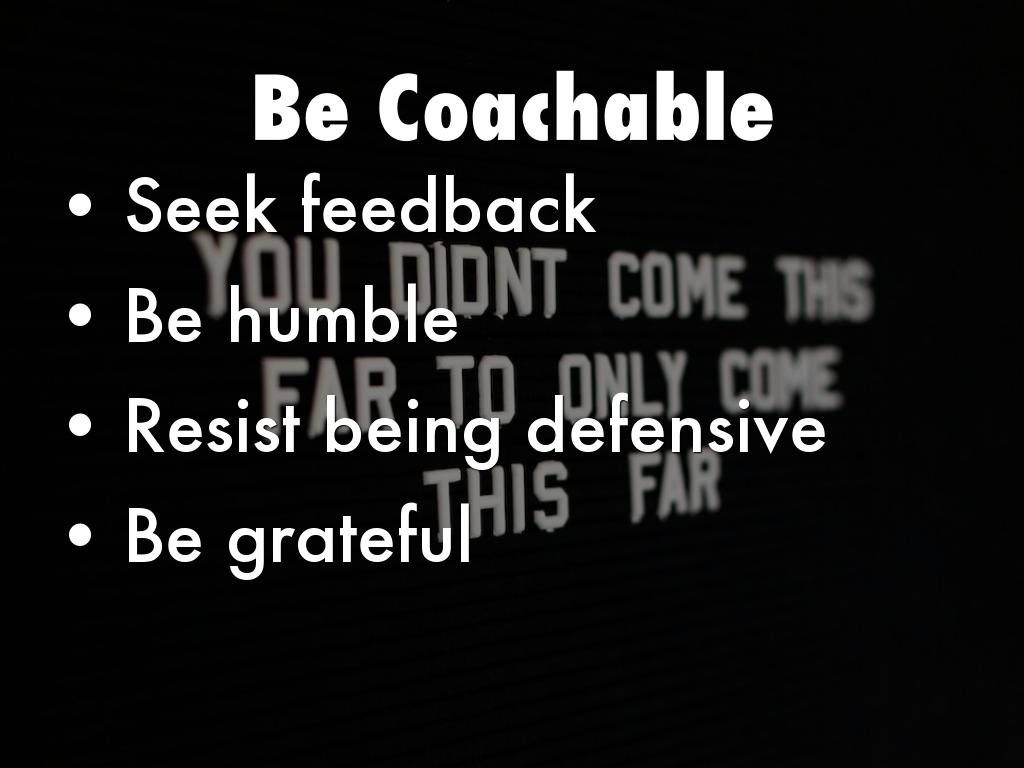 Be Coachable

• Seek feedback
• Be humble
• Resist being defensive
• Be grateful

YOU DIDNT COME THIS FAR TO ONLY COME THIS FAR